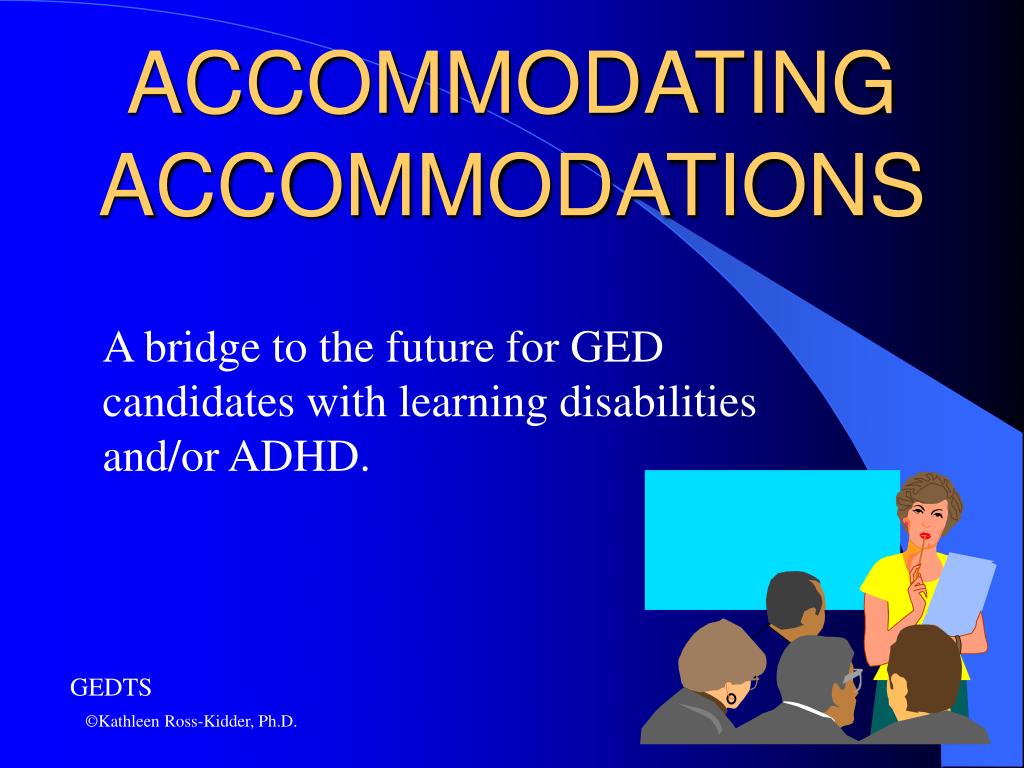 ACCOMMODATING ACCOMMODATIONS

A bridge to the future for GED candidates with learning disabilities and/or ADHD.

GEDTS

©Kathleen Ross-Kidder, Ph.D.